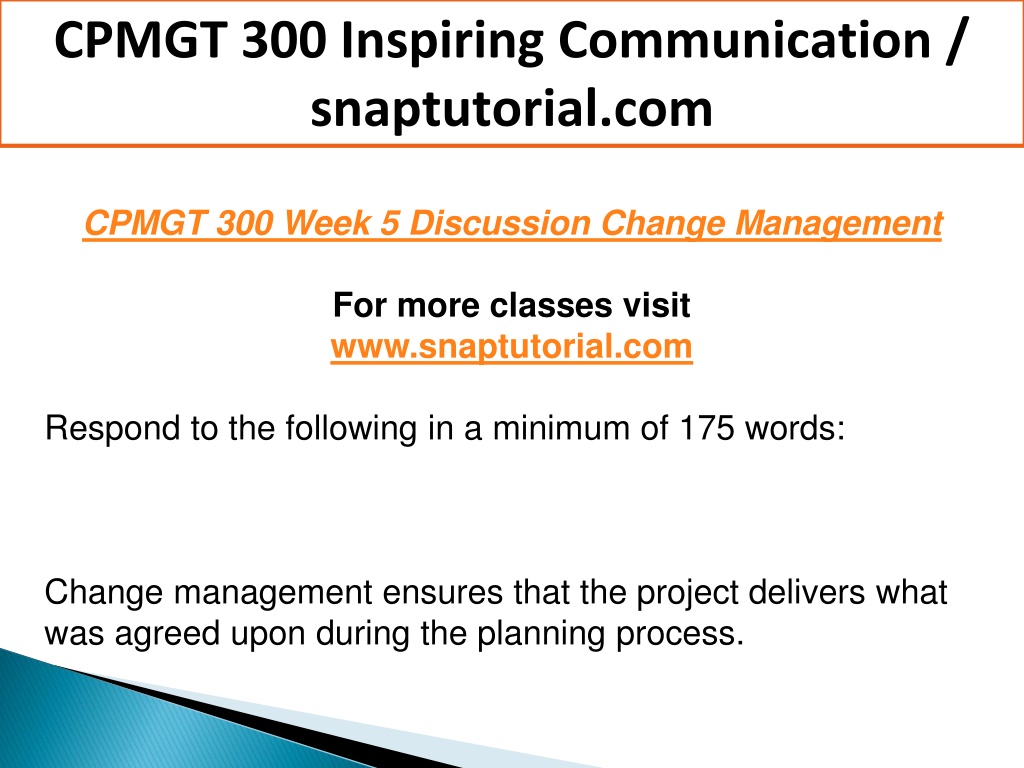 CPMGT 300 Inspiring Communication / snaptutorial.com

CPMGT 300 Week 5 Discussion Change Management

For more classes visit
www.snaptutorial.com

Respond to the following in a minimum of 175 words:

Change management ensures that the project delivers what was agreed upon during the planning process.